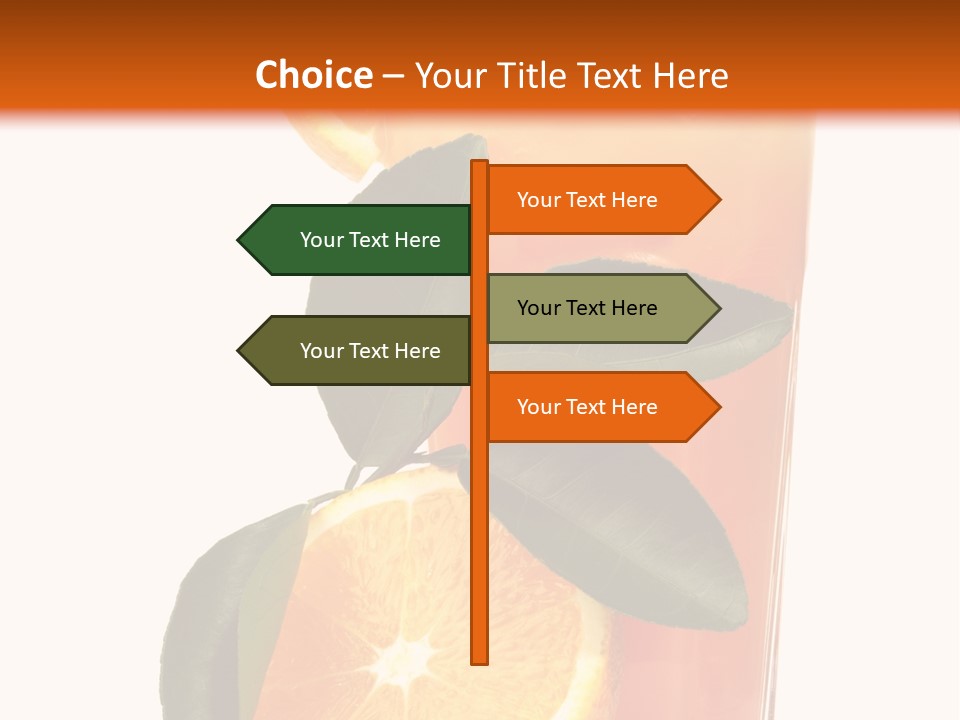 Choice – Your Title Text Here

Your Text Here

Your Text Here

Your Text Here

Your Text Here

Your Text Here